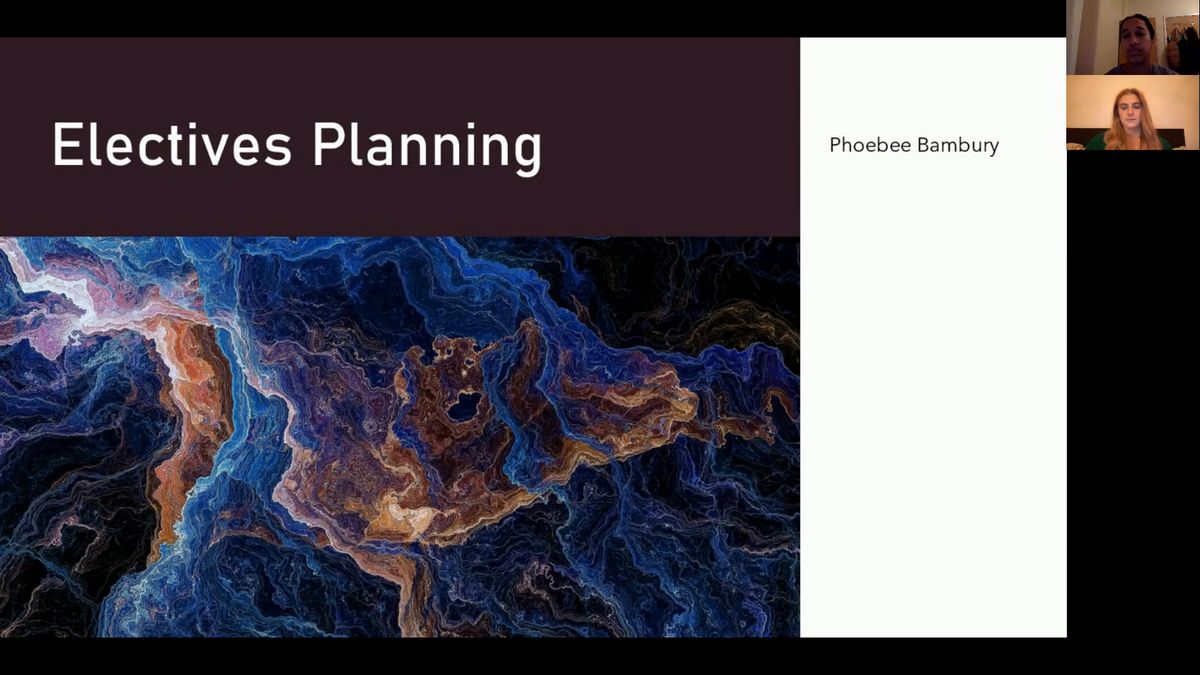 Electives Planning

Phoebee Bambury